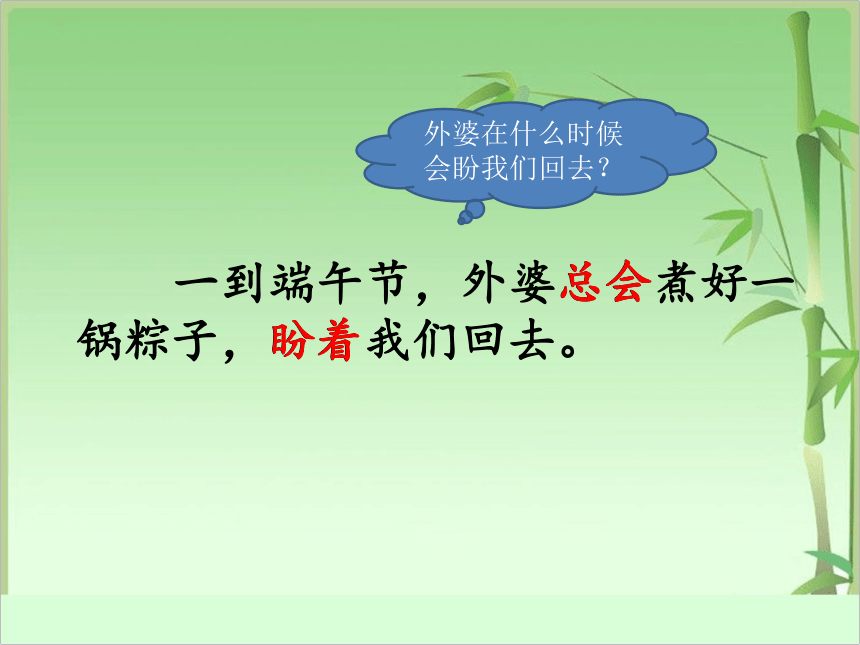 外婆在什么时候会盼我们回去？

一到端午节，外婆总会煮好一锅粽子，盼着我们回去。